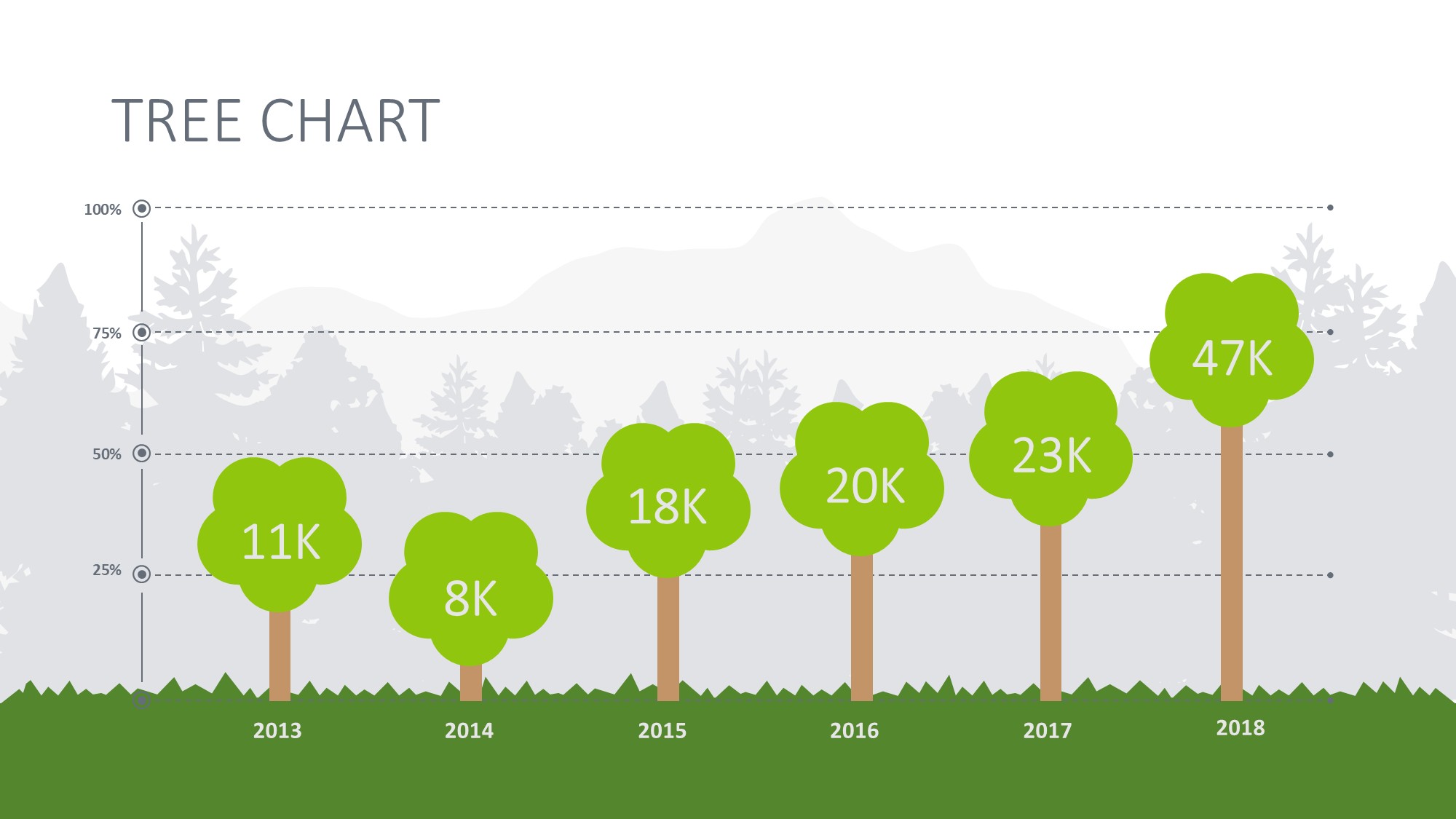 TREE CHART

100%
75%
50%
25%

11K
8K
18K
20K
23K
47K

2013
2014
2015
2016
2017
2018